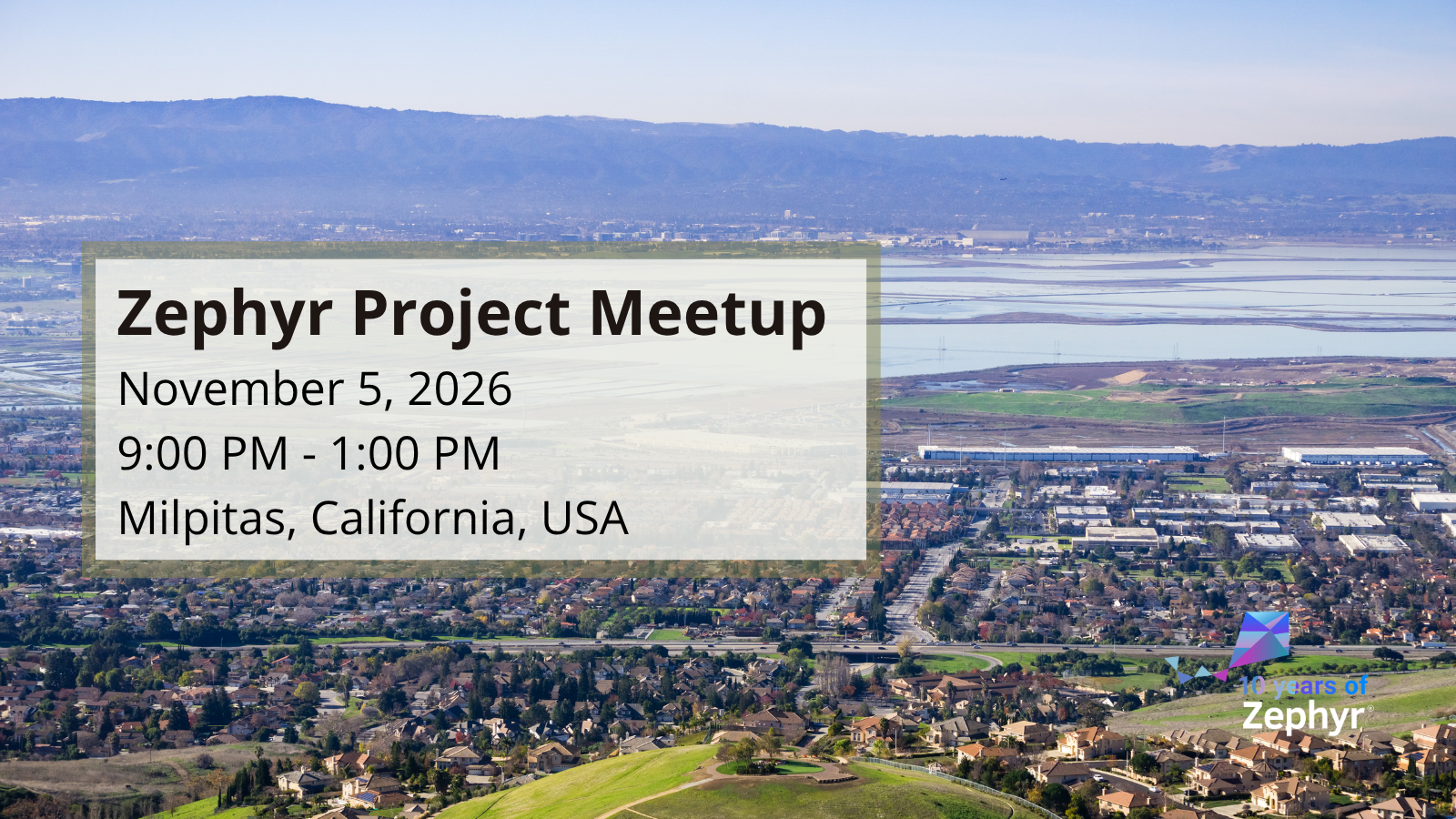 Zephyr Project Meetup

November 5, 2026

9:00 PM - 1:00 PM

Milpitas, California, USA

10 years of Zephyr®